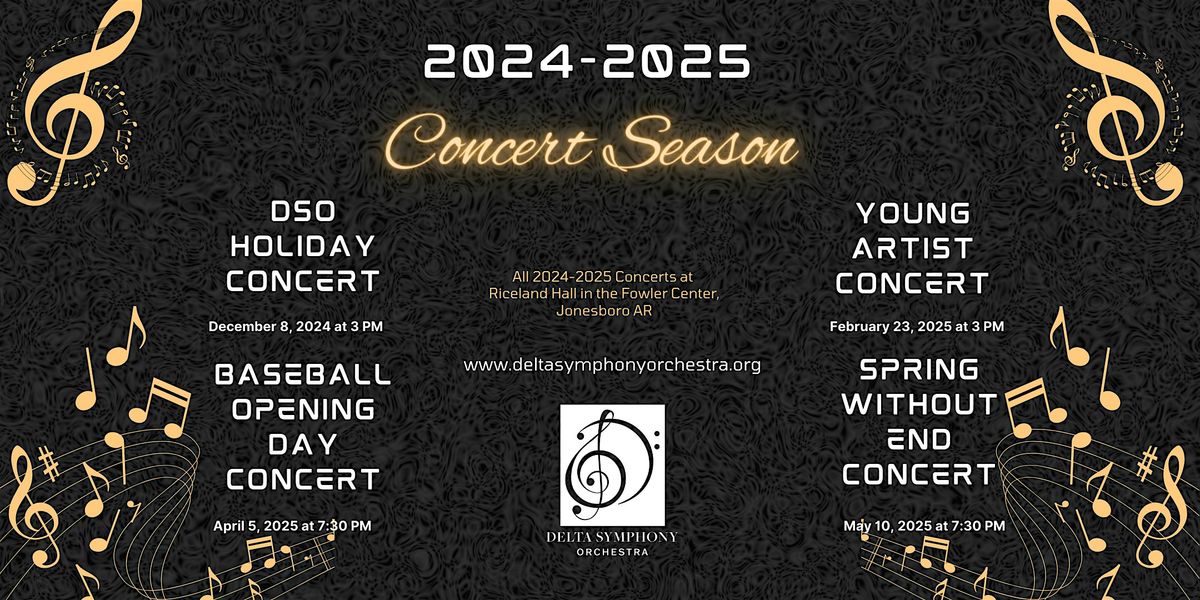 2024-2025

Concert Season

DSO HOLIDAY CONCERT

December 8, 2024 at 3 PM

BASEBALL OPENING DAY CONCERT

April 5, 2025 at 7:30 PM

All 2024-2025 Concerts at Riceland Hall in the Fowler Center, Jonesboro AR

www.deltasymphonyorchestra.org

DELTA SYMPHONY ORCHESTRA

YOUNG ARTIST CONCERT

February 23, 2025 at 3 PM

SPRING WITHOUT END CONCERT

May 10, 2025 at 7:30 PM